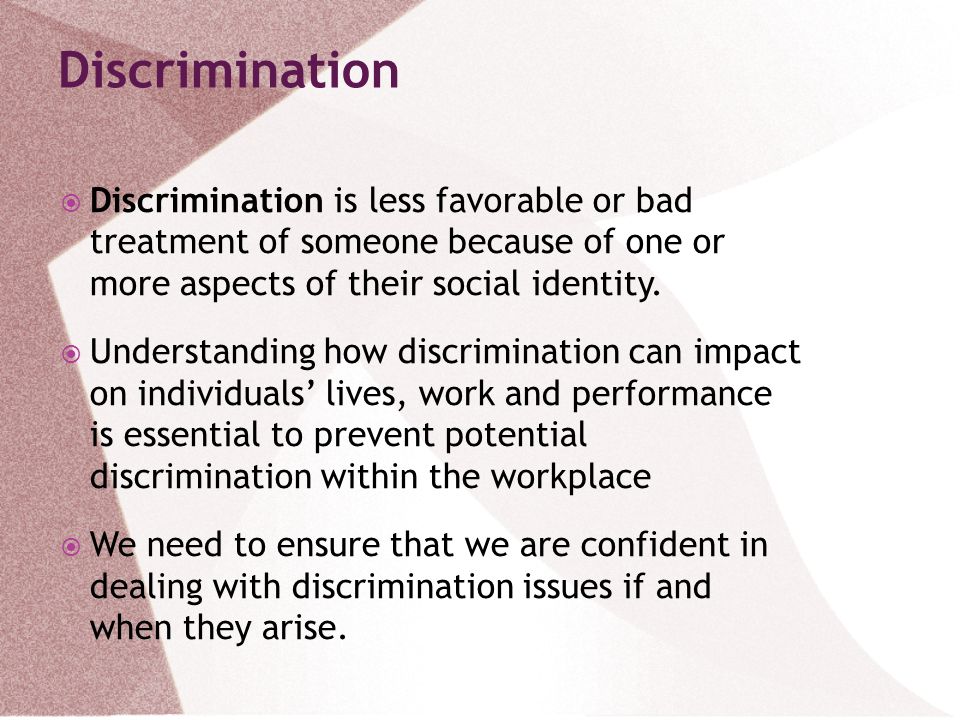 Discrimination

Discrimination is less favorable or bad treatment of someone because of one or more aspects of their social identity.

Understanding how discrimination can impact on individuals’ lives, work and performance is essential to prevent potential discrimination within the workplace

We need to ensure that we are confident in dealing with discrimination issues if and when they arise.